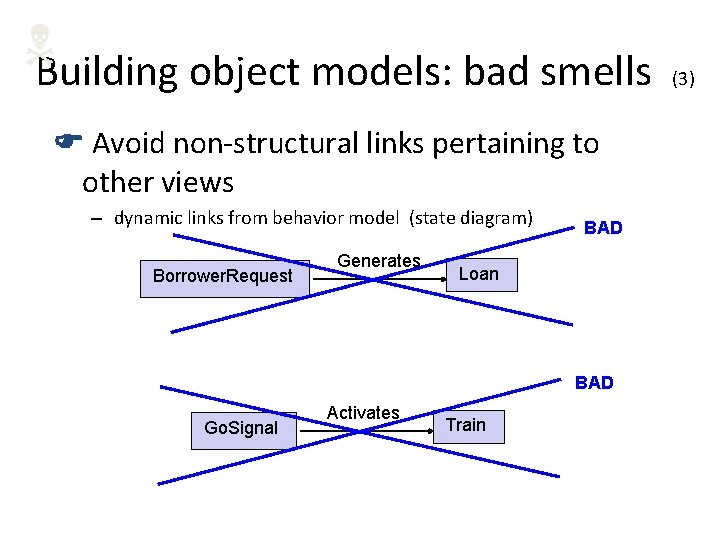 Building object models: bad smells (3)

☛ Avoid non-structural links pertaining to other views

– dynamic links from behavior model (state diagram)

BAD

BorrowerRequest

Generates

Loan

BAD

GoSignal

Activates

Train